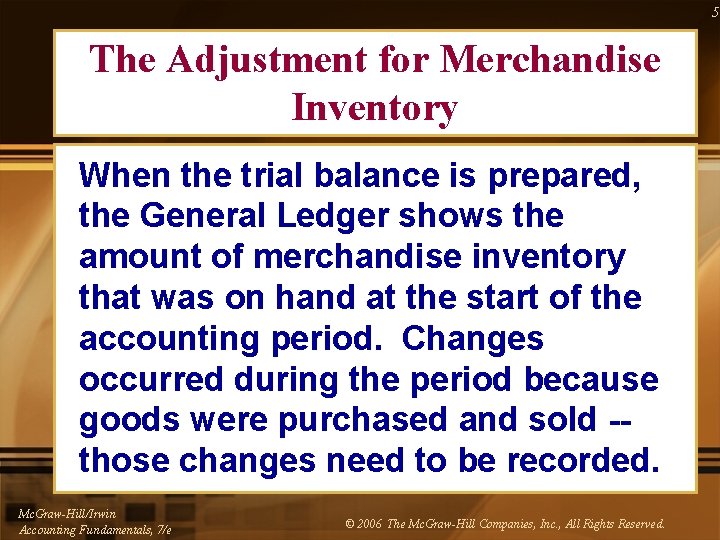 5

The Adjustment for Merchandise Inventory

When the trial balance is prepared, the General Ledger shows the amount of merchandise inventory that was on hand at the start of the accounting period. Changes occurred during the period because goods were purchased and sold -- those changes need to be recorded.

McGraw-Hill/Irwin
Accounting Fundamentals, 7/e

© 2006 The McGraw-Hill Companies, Inc., All Rights Reserved.